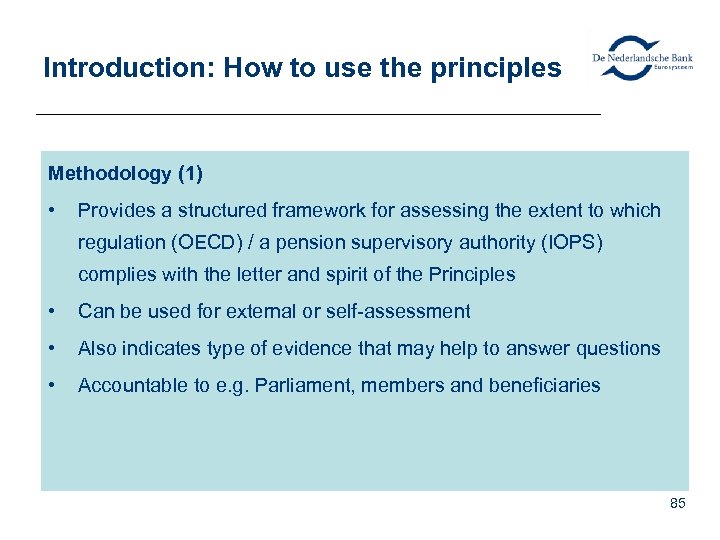 Introduction: How to use the principles

De Nederlandsche Bank
Eurosysteem

Methodology (1)

• Provides a structured framework for assessing the extent to which regulation (OECD) / a pension supervisory authority (IOPS) complies with the letter and spirit of the Principles

• Can be used for external or self-assessment

• Also indicates type of evidence that may help to answer questions

• Accountable to e.g. Parliament, members and beneficiaries

85